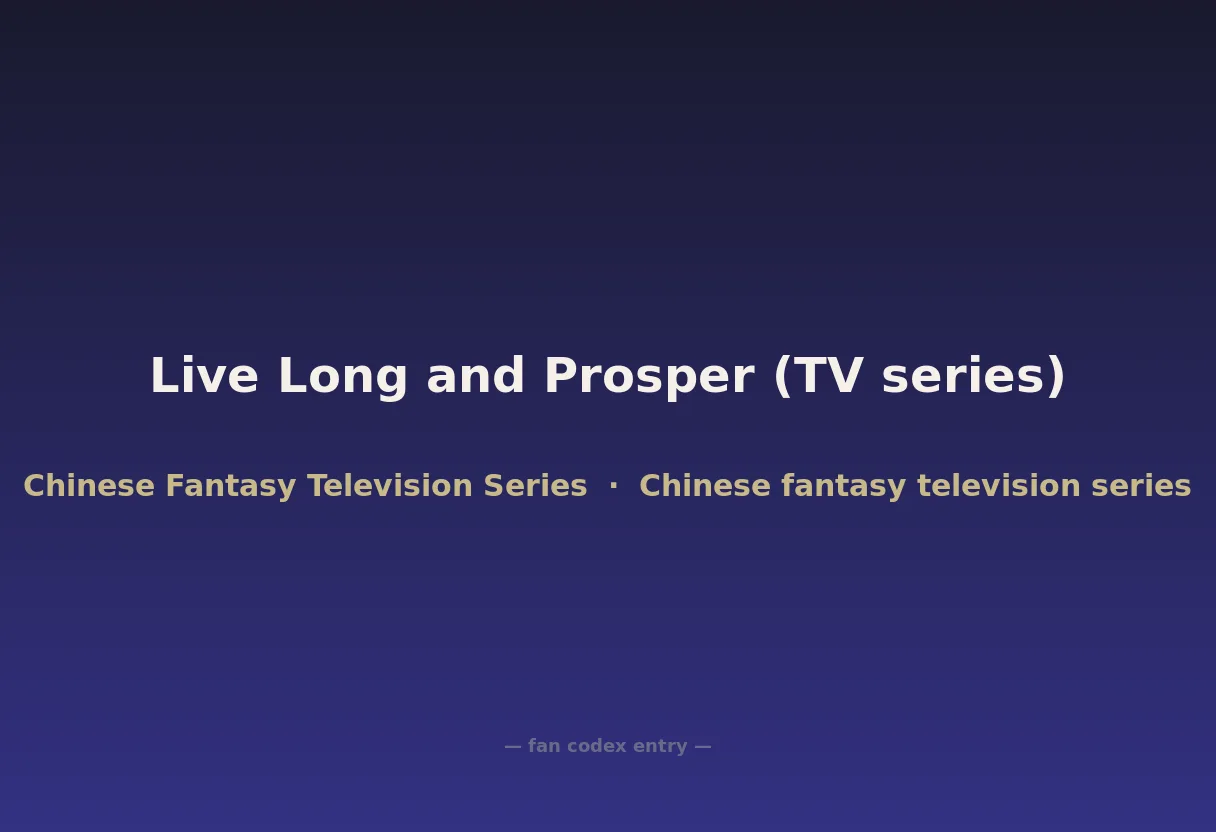 Live Long and Prosper (TV series)

Chinese Fantasy Television Series · Chinese fantasy television series

— fan codex entry —